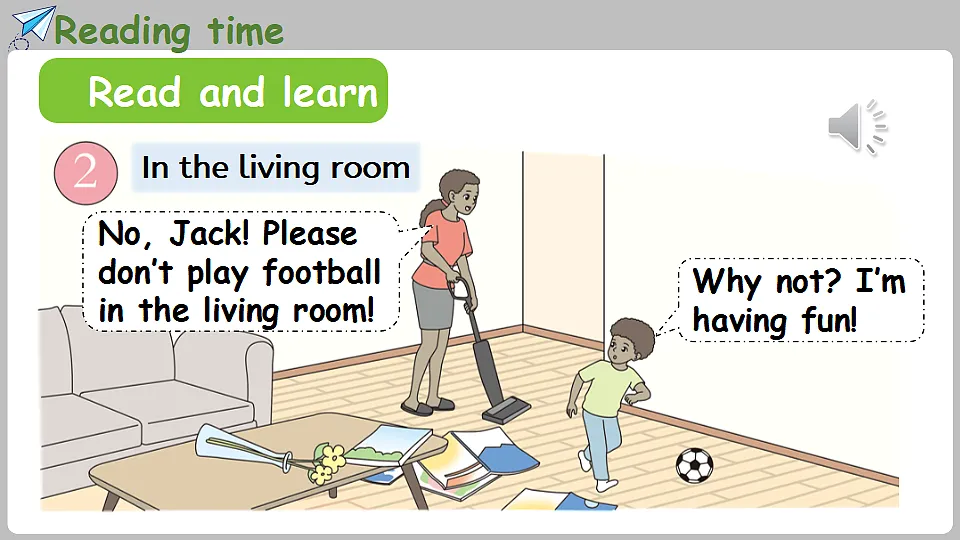 Reading time

Read and learn

2 In the living room

No, Jack! Please don't play football in the living room!

Why not? I'm having fun!